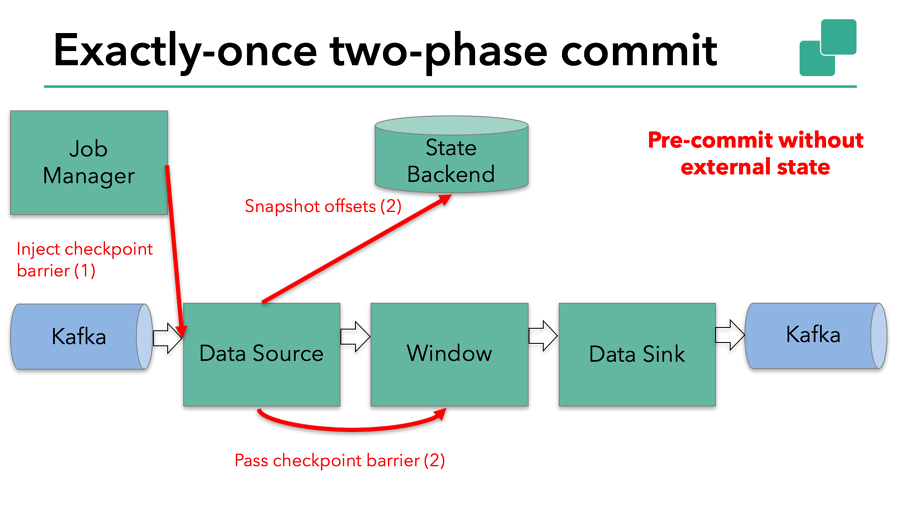 Exactly-once two-phase commit

Job Manager

State Backend

Pre-commit without external state

Snapshot offsets (2)

Inject checkpoint barrier (1)

Kafka

Data Source

Window

Data Sink

Kafka

Pass checkpoint barrier (2)